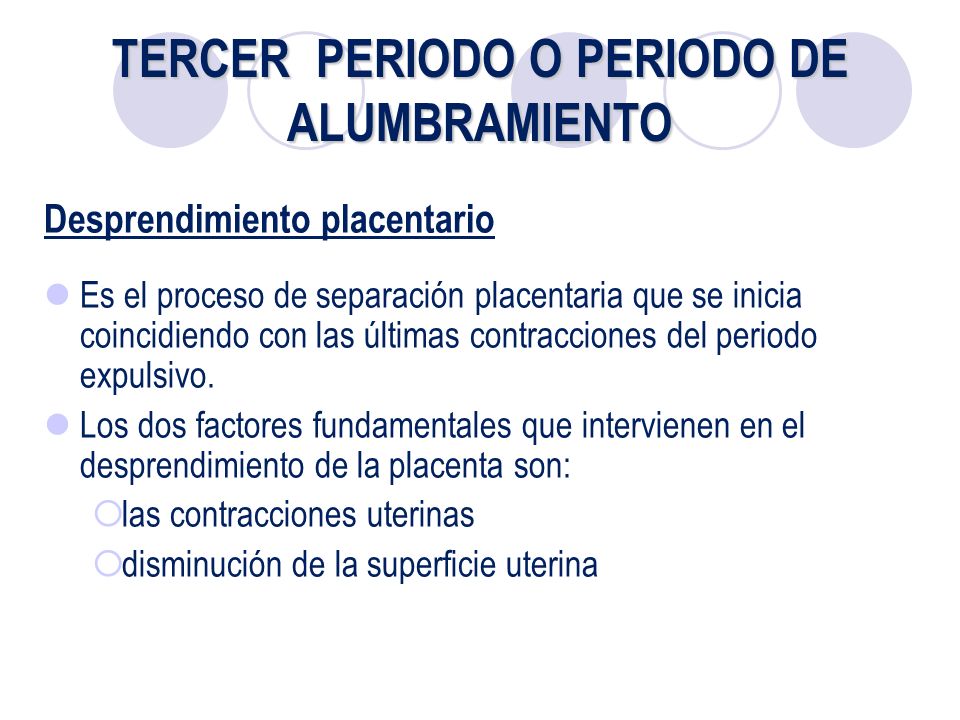 TERCER PERIODO O PERIODO DE ALUMBRAMIENTO

Desprendimiento placentario

Es el proceso de separación placentaria que se inicia coincidiendo con las últimas contracciones del periodo expulsivo.

Los dos factores fundamentales que intervienen en el desprendimiento de la placenta son:

las contracciones uterinas

disminución de la superficie uterina